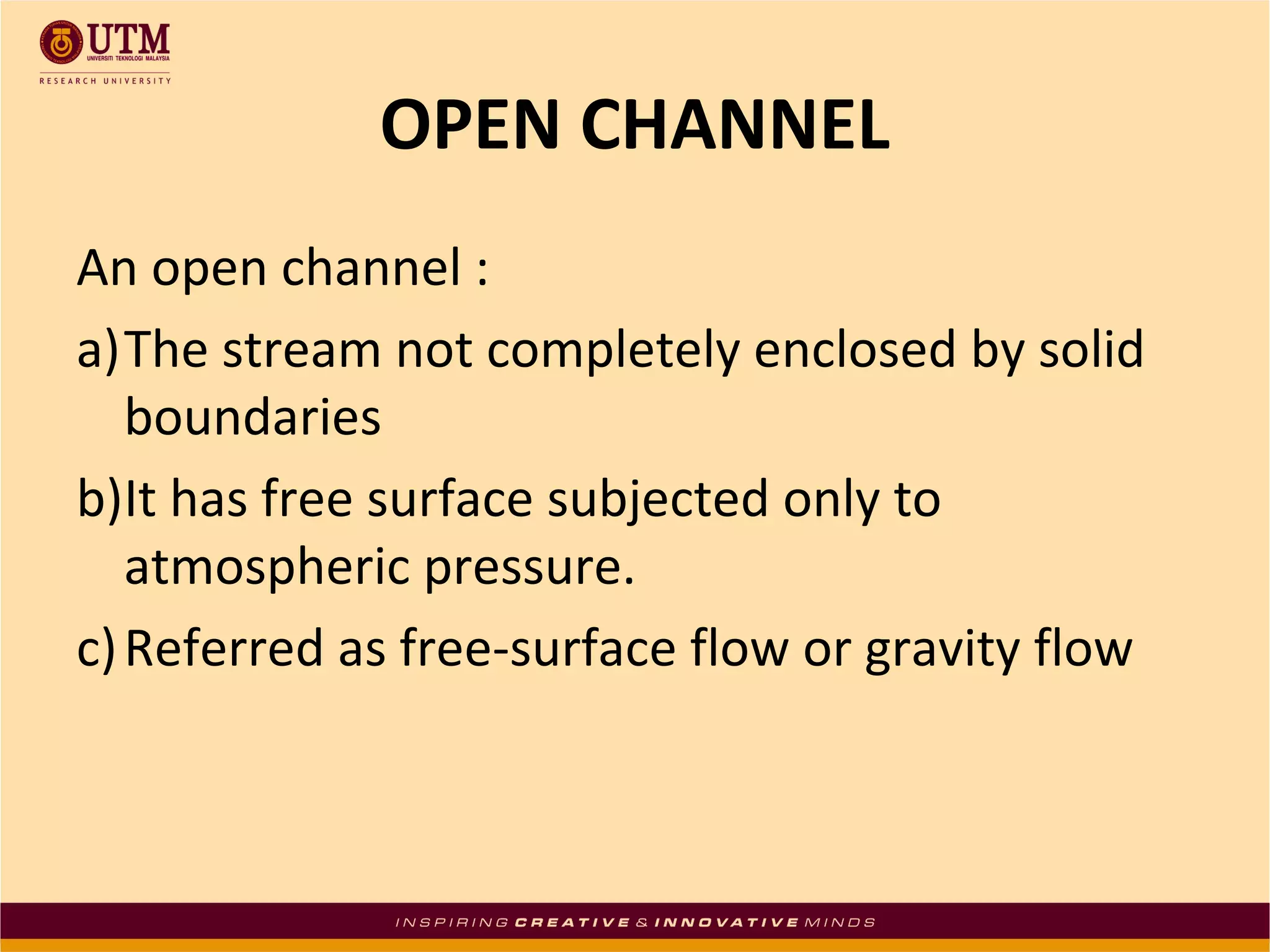 UTM
UNIVERSITI TEKNOLOGI MALAYSIA
RESEARCH UNIVERSITY

OPEN CHANNEL

An open channel :

a) The stream not completely enclosed by solid boundaries

b) It has free surface subjected only to atmospheric pressure.

c) Referred as free-surface flow or gravity flow

INSPIRING CREATIVE & INNOVATIVE MINDS